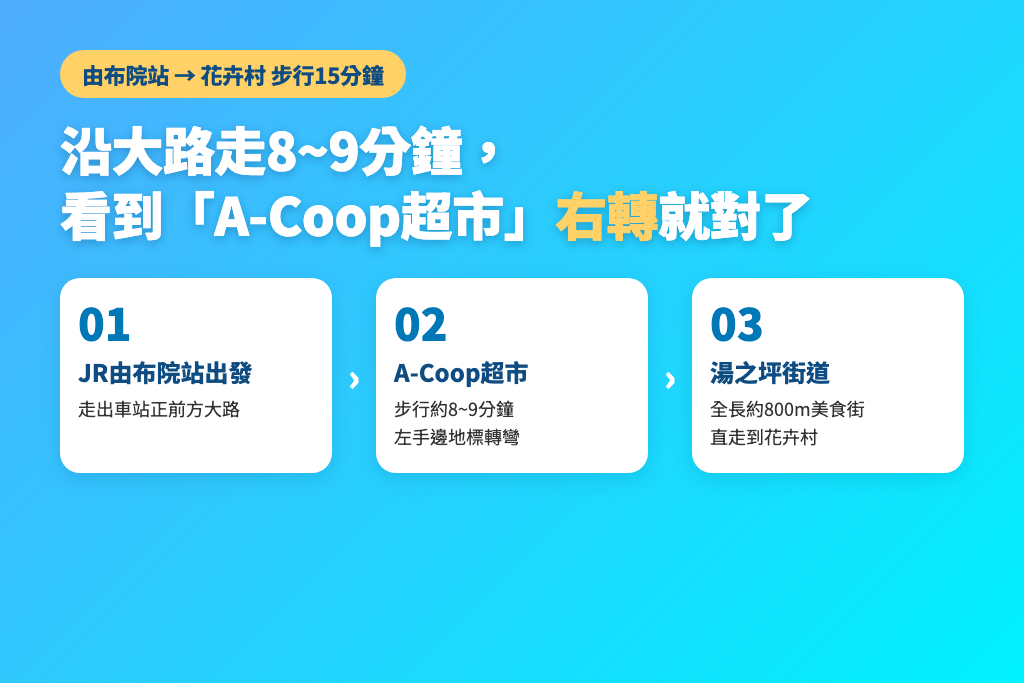 由布院站 → 花卉村 步行15分鐘

沿大路走8~9分鐘，
看到「A-Coop超市」右轉就對了

01
JR由布院站出發
走出車站正前方大路

›

02
A-Coop超市
步行約8~9分鐘
左手邊地標轉彎

›

03
湯之坪街道
全長約800m美食街
直走到花卉村